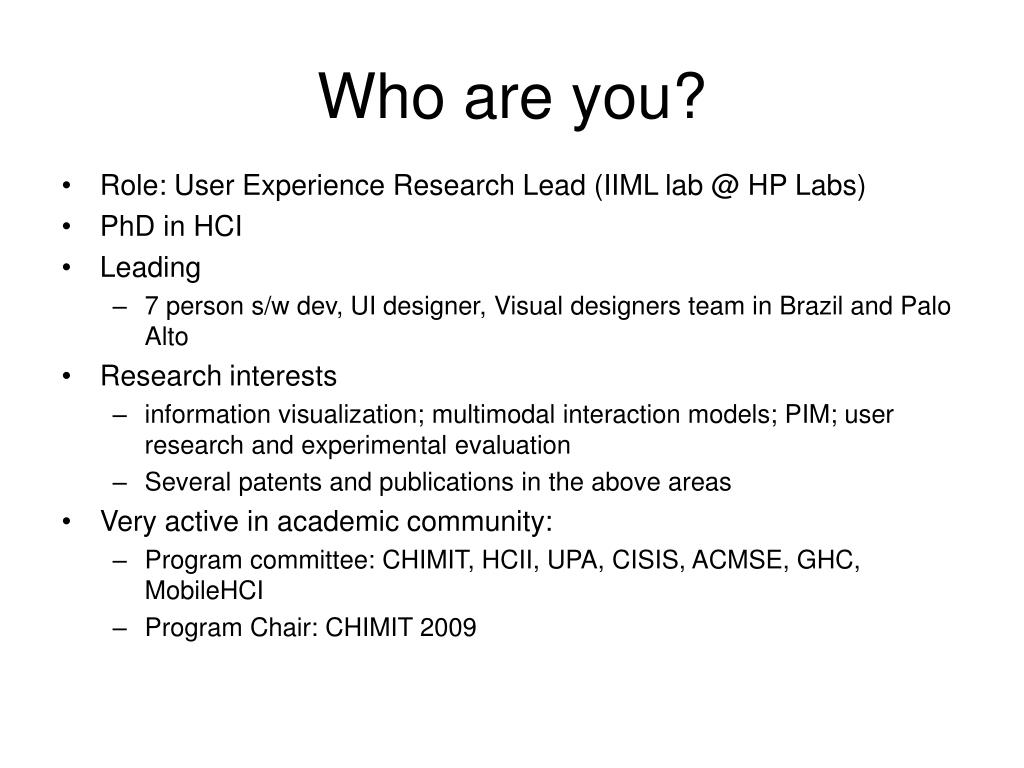 Who are you?

• Role: User Experience Research Lead (IIML lab @ HP Labs)
• PhD in HCI
• Leading
  – 7 person s/w dev, UI designer, Visual designers team in Brazil and Palo Alto
• Research interests
  – information visualization; multimodal interaction models; PIM; user research and experimental evaluation
  – Several patents and publications in the above areas
• Very active in academic community:
  – Program committee: CHIMIT, HCII, UPA, CISIS, ACMSE, GHC, MobileHCI
  – Program Chair: CHIMIT 2009